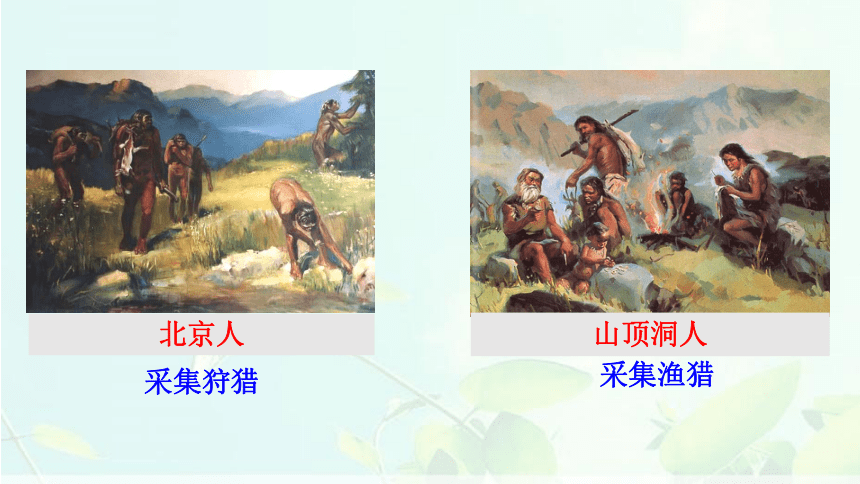 北京人

采集狩猎

山顶洞人

采集渔猎